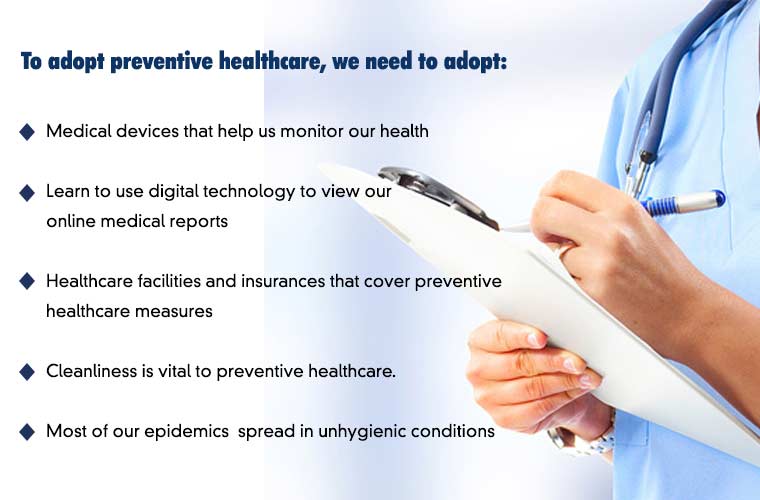 To adopt preventive healthcare, we need to adopt:

◆ Medical devices that help us monitor our health

◆ Learn to use digital technology to view our online medical reports

◆ Healthcare facilities and insurances that cover preventive healthcare measures

◆ Cleanliness is vital to preventive healthcare.

◆ Most of our epidemics spread in unhygienic conditions